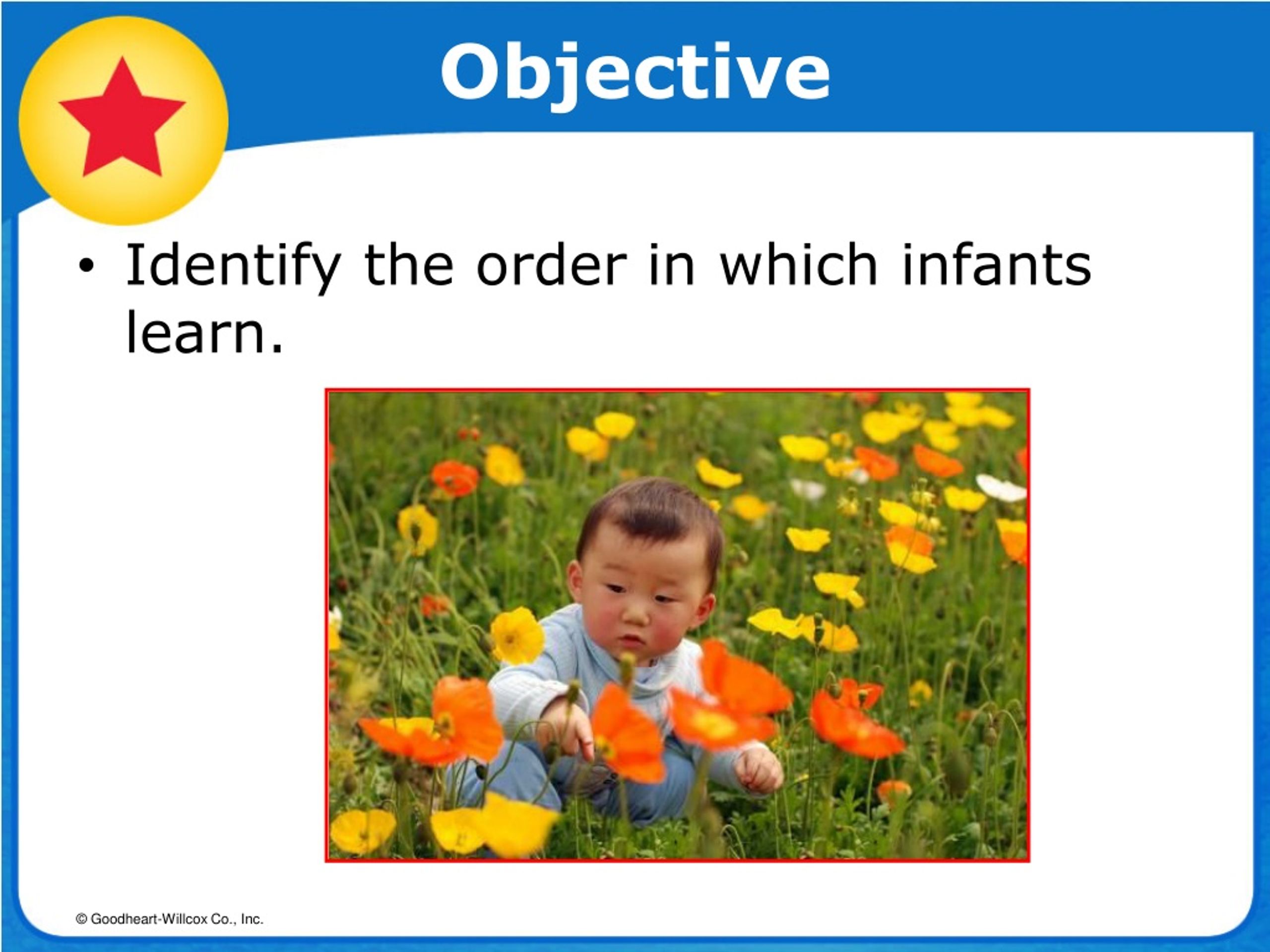 Objective

• Identify the order in which infants learn.

© Goodheart-Willcox Co., Inc.